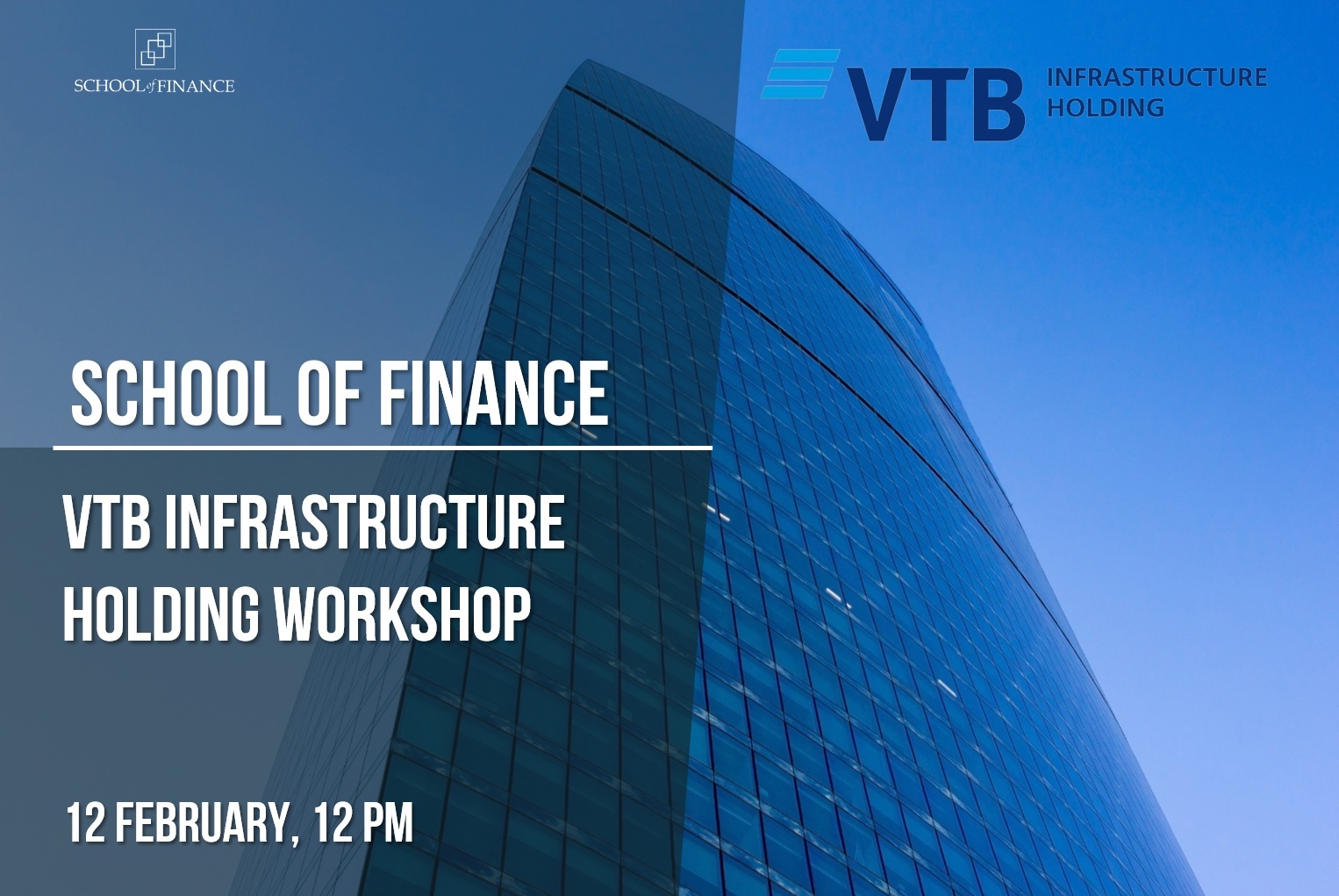 SCHOOL of FINANCE

VTB INFRASTRUCTURE HOLDING

SCHOOL OF FINANCE

VTB INFRASTRUCTURE HOLDING WORKSHOP

12 FEBRUARY, 12 PM